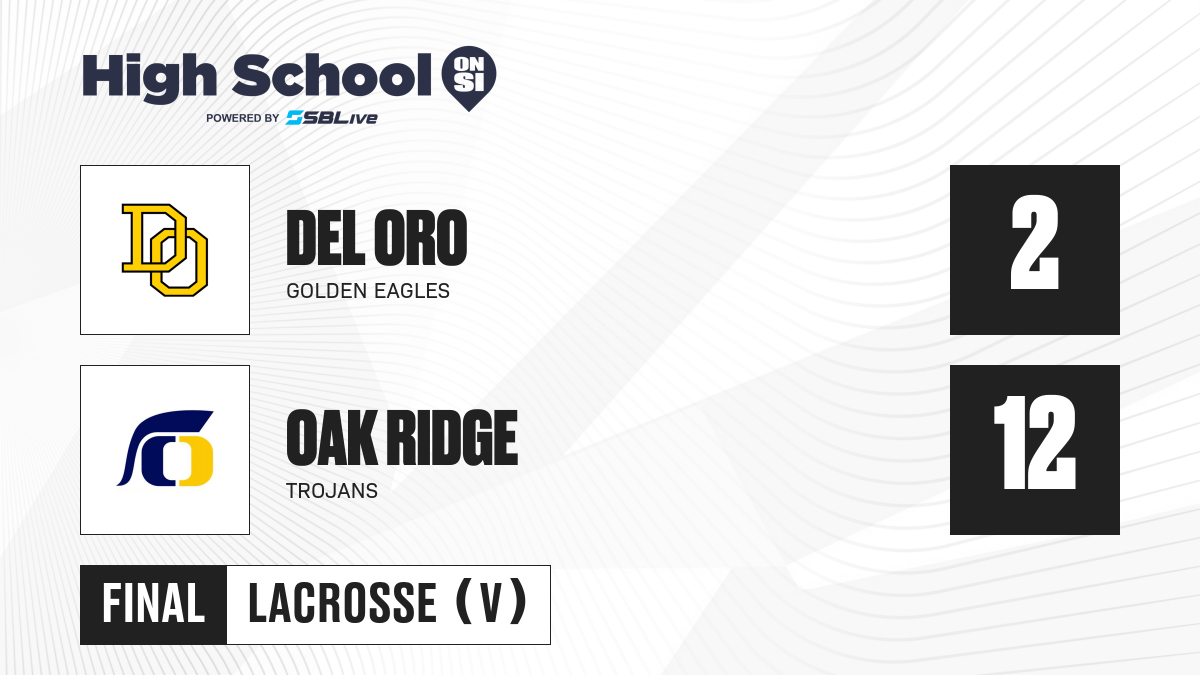 High School ON SI
POWERED BY SBLive

DO

DEL ORO
GOLDEN EAGLES

2

OAK RIDGE
TROJANS

12

FINAL LACROSSE (V)